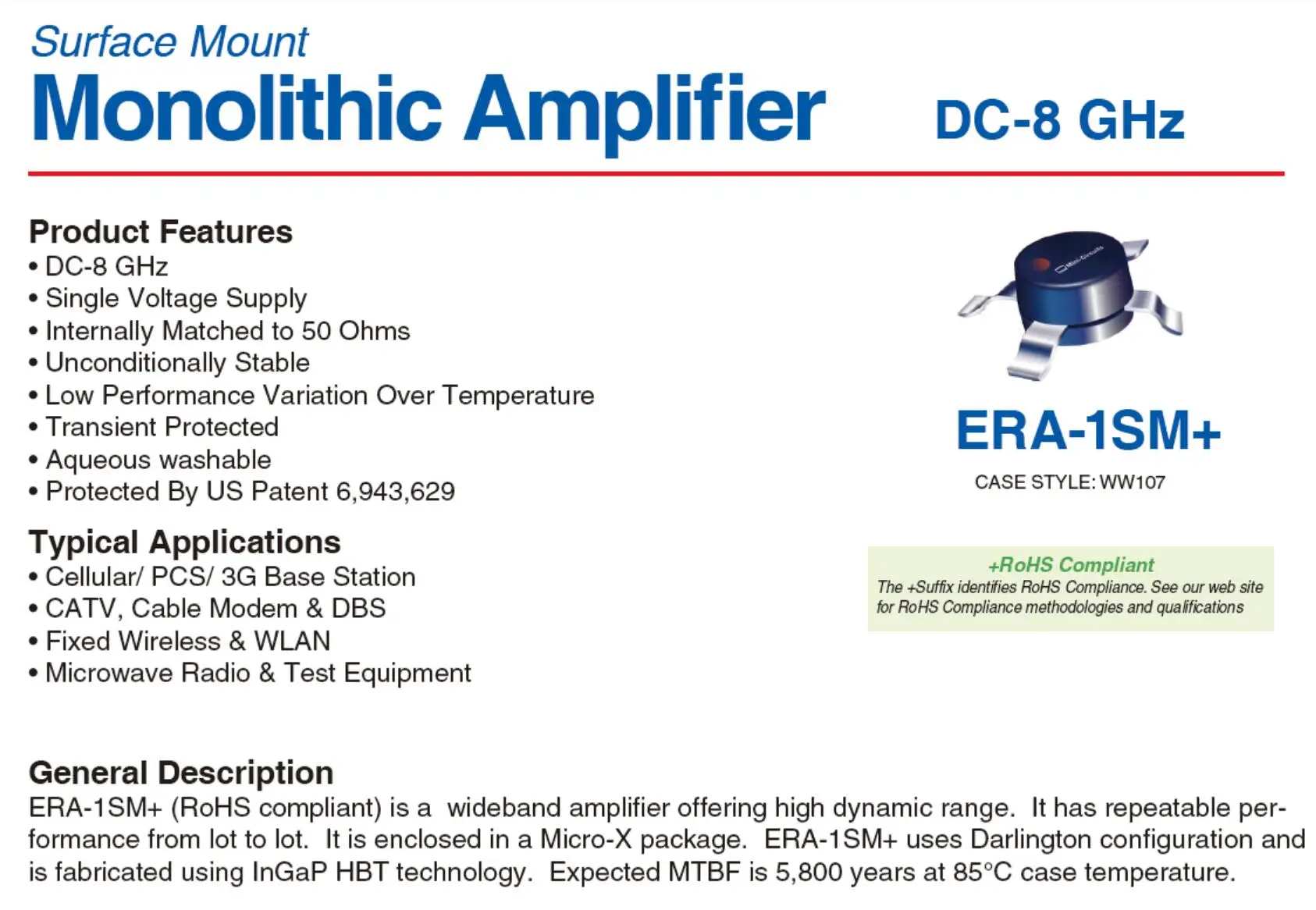 Surface Mount
Monolithic Amplifier DC-8 GHz

Product Features
• DC-8 GHz
• Single Voltage Supply
• Internally Matched to 50 Ohms
• Unconditionally Stable
• Low Performance Variation Over Temperature
• Transient Protected
• Aqueous washable
• Protected By US Patent 6,943,629

Typical Applications
• Cellular/ PCS/ 3G Base Station
• CATV, Cable Modem & DBS
• Fixed Wireless & WLAN
• Microwave Radio & Test Equipment

Mini-Circuits

ERA-1SM+

CASE STYLE: WW107

+RoHS Compliant
The +Suffix identifies RoHS Compliance. See our web site for RoHS Compliance methodologies and qualifications

General Description
ERA-1SM+ (RoHS compliant) is a wideband amplifier offering high dynamic range. It has repeatable performance from lot to lot. It is enclosed in a Micro-X package. ERA-1SM+ uses Darlington configuration and is fabricated using InGaP HBT technology. Expected MTBF is 5,800 years at 85°C case temperature.